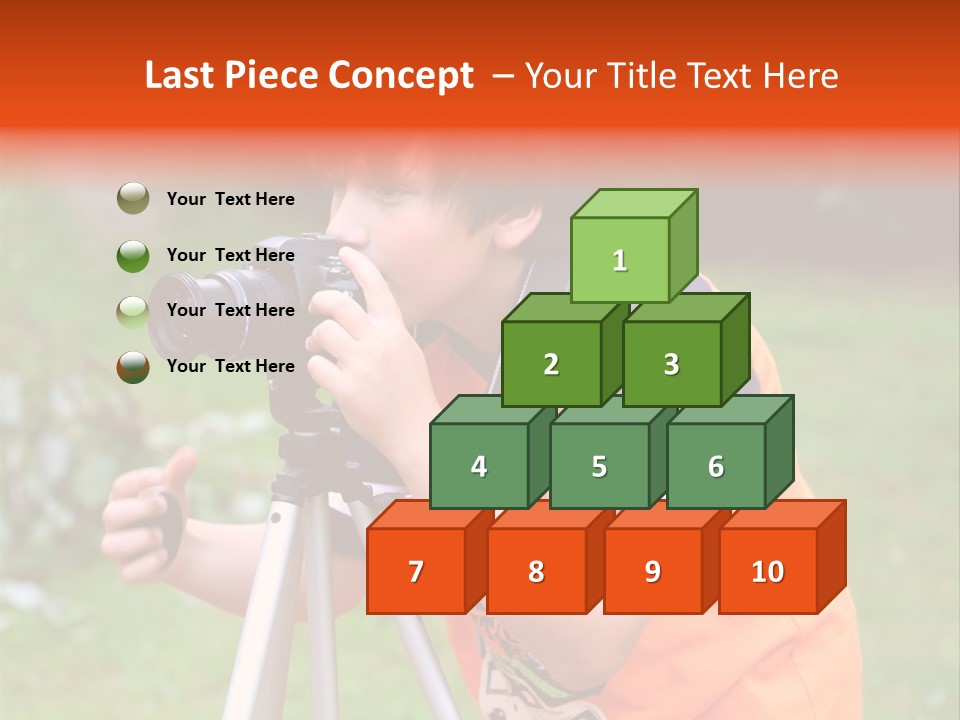 Last Piece Concept – Your Title Text Here

Your Text Here

Your Text Here

Your Text Here

Your Text Here

1

2

3

4

5

6

7

8

9

10